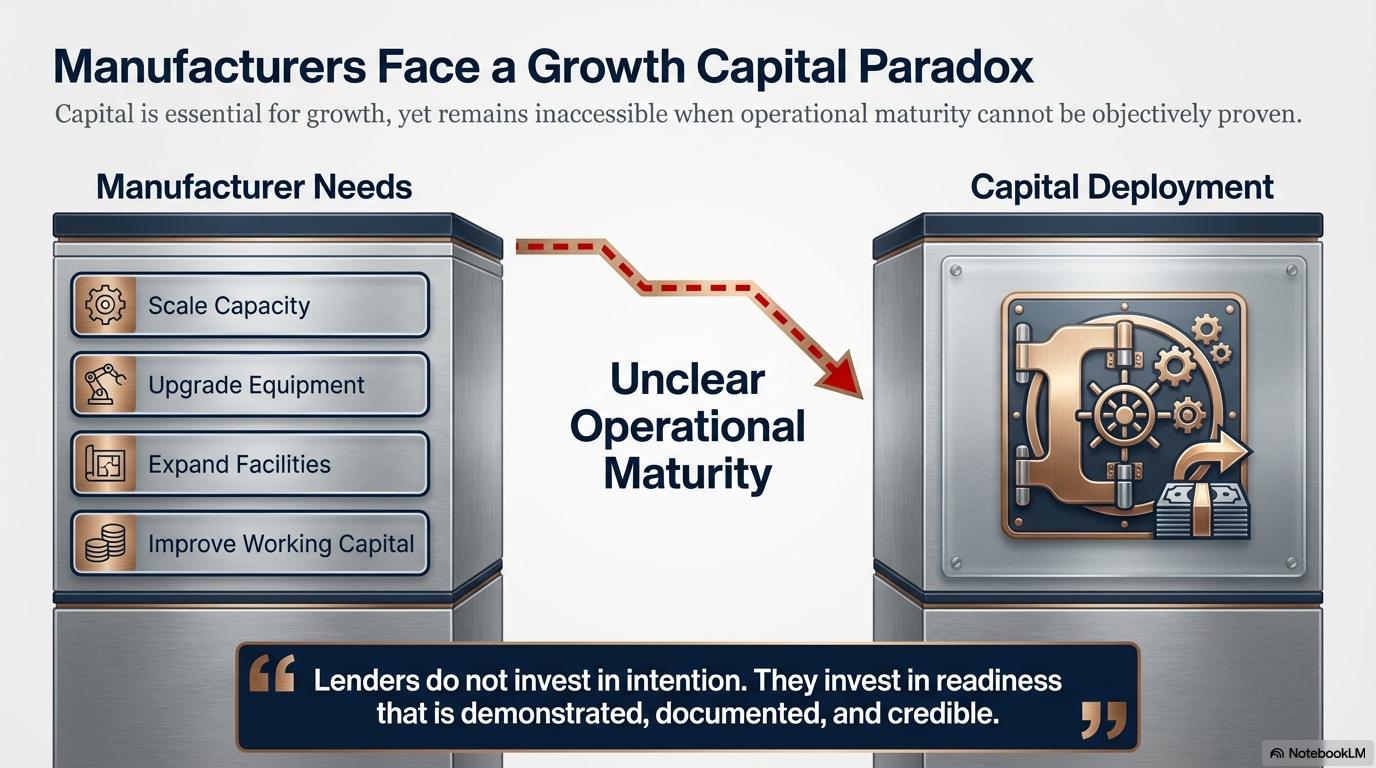 Manufacturers Face a Growth Capital Paradox

Capital is essential for growth, yet remains inaccessible when operational maturity cannot be objectively proven.

Manufacturer Needs

Scale Capacity

Upgrade Equipment

Expand Facilities

Improve Working Capital

Unclear Operational Maturity

Capital Deployment

“ Lenders do not invest in intention. They invest in readiness that is demonstrated, documented, and credible. ”

NotebookLM